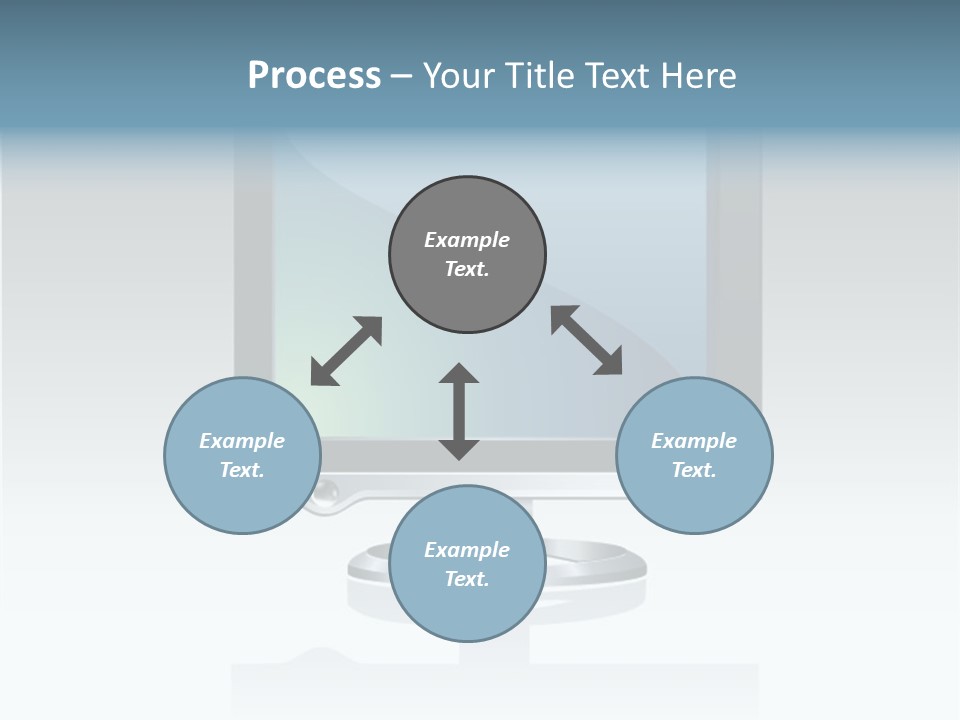 Process – Your Title Text Here

Example Text.

Example Text.

Example Text.

Example Text.